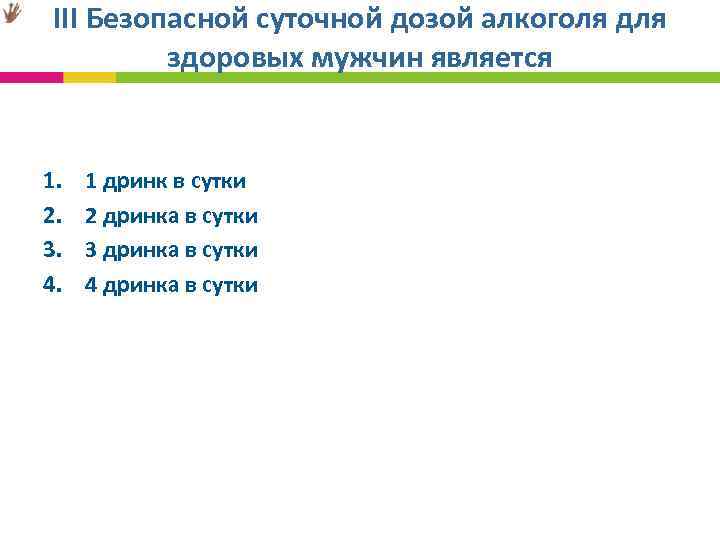 III Безопасной суточной дозой алкоголя для здоровых мужчин является

1. 1 дринк в сутки
2. 2 дринка в сутки
3. 3 дринка в сутки
4. 4 дринка в сутки